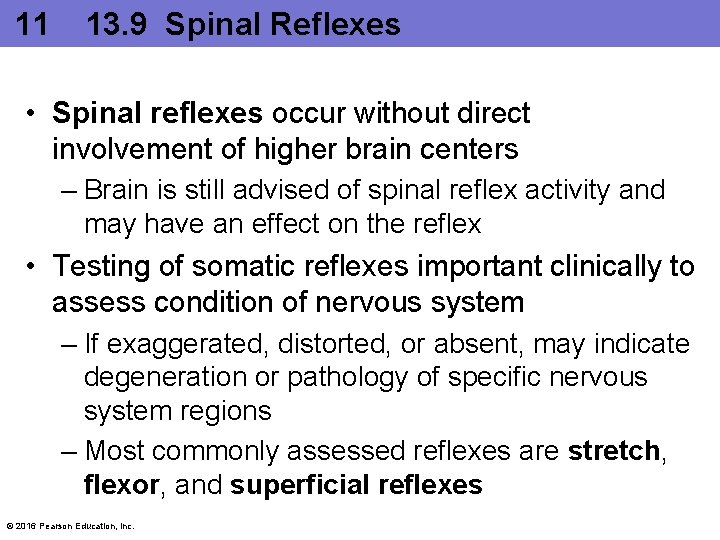 11 13.9 Spinal Reflexes

• Spinal reflexes occur without direct involvement of higher brain centers
– Brain is still advised of spinal reflex activity and may have an effect on the reflex

• Testing of somatic reflexes important clinically to assess condition of nervous system
– If exaggerated, distorted, or absent, may indicate degeneration or pathology of specific nervous system regions
– Most commonly assessed reflexes are stretch, flexor, and superficial reflexes

© 2016 Pearson Education, Inc.